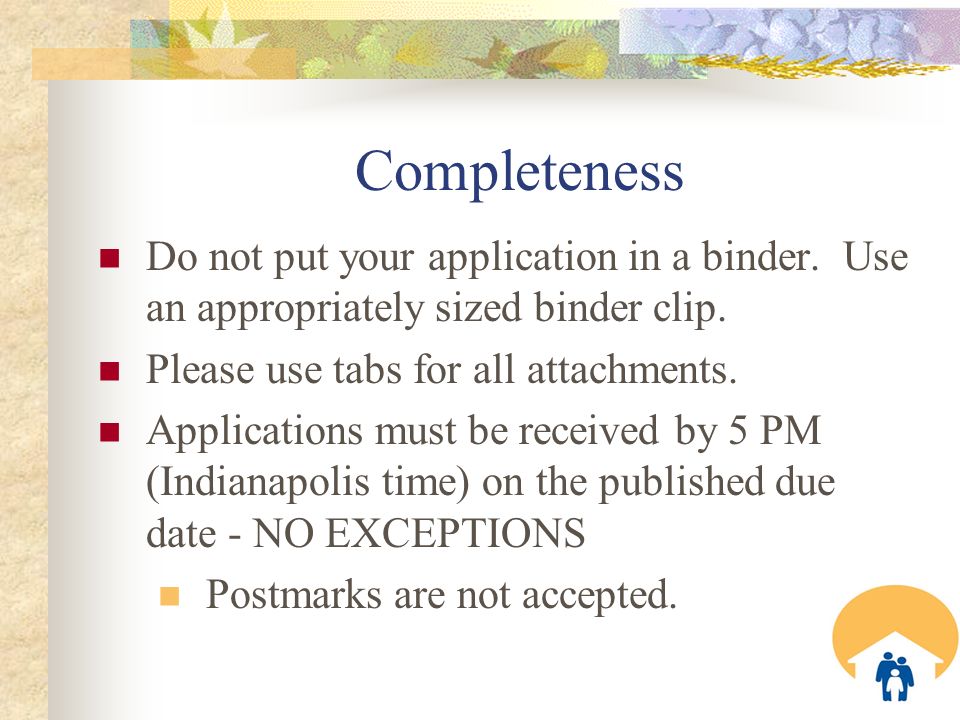 Completeness

Do not put your application in a binder. Use an appropriately sized binder clip.

Please use tabs for all attachments.

Applications must be received by 5 PM (Indianapolis time) on the published due date - NO EXCEPTIONS

Postmarks are not accepted.